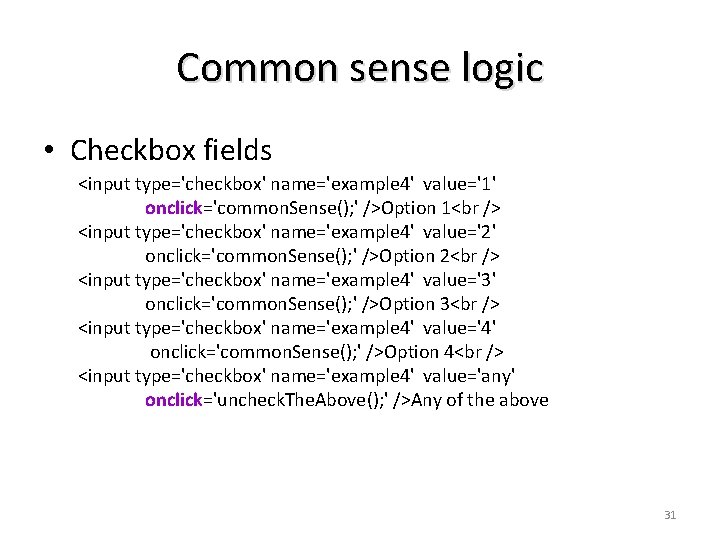 Common sense logic

• Checkbox fields

<input type='checkbox' name='example4' value='1'
onclick='commonSense();' />Option 1<br />
<input type='checkbox' name='example4' value='2'
onclick='commonSense();' />Option 2<br />
<input type='checkbox' name='example4' value='3'
onclick='commonSense();' />Option 3<br />
<input type='checkbox' name='example4' value='4'
onclick='commonSense();' />Option 4<br />
<input type='checkbox' name='example4' value='any'
onclick='uncheckTheAbove();' />Any of the above

31